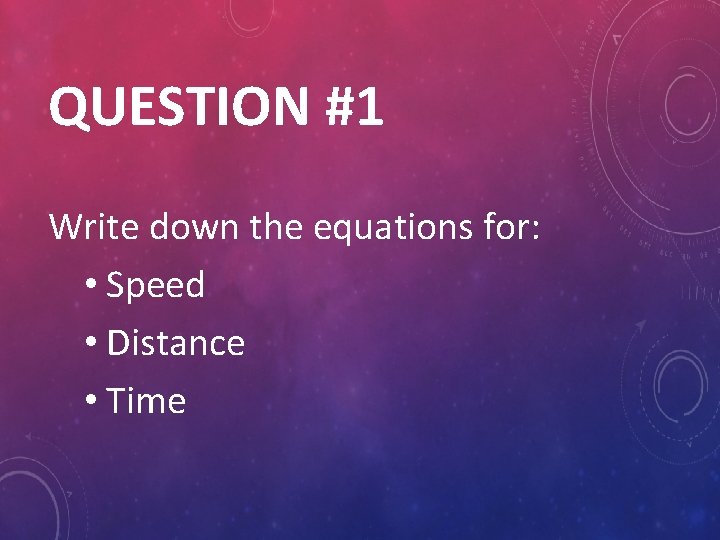 QUESTION #1

Write down the equations for:

• Speed
• Distance
• Time